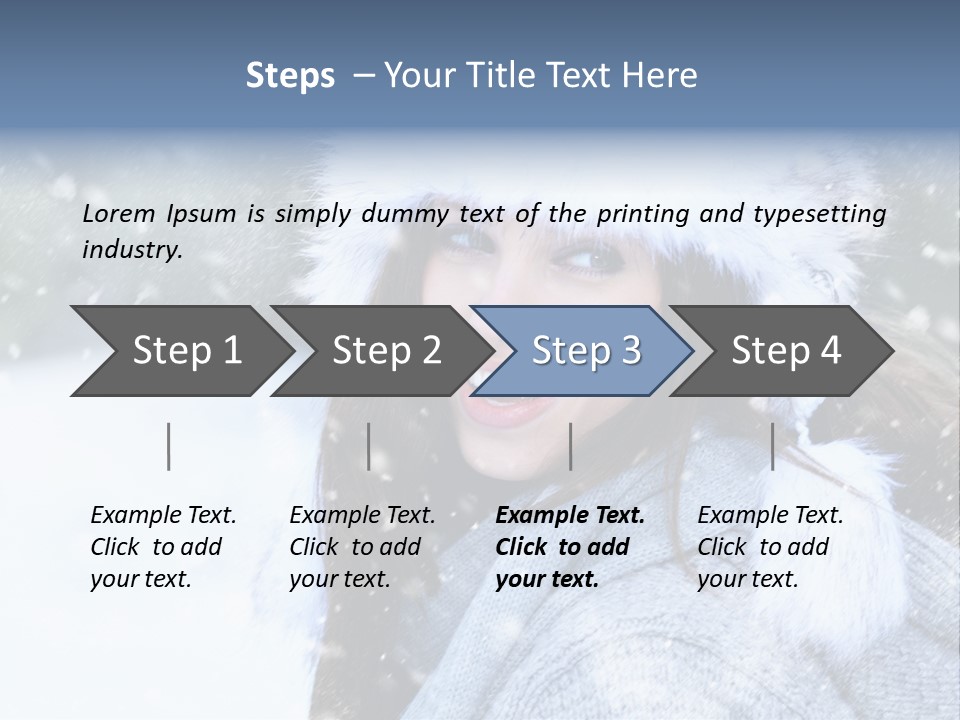 Steps – Your Title Text Here

Lorem Ipsum is simply dummy text of the printing and typesetting industry.

Step 1

Step 2

Step 3

Step 4

Example Text. Click to add your text.

Example Text. Click to add your text.

Example Text. Click to add your text.

Example Text. Click to add your text.